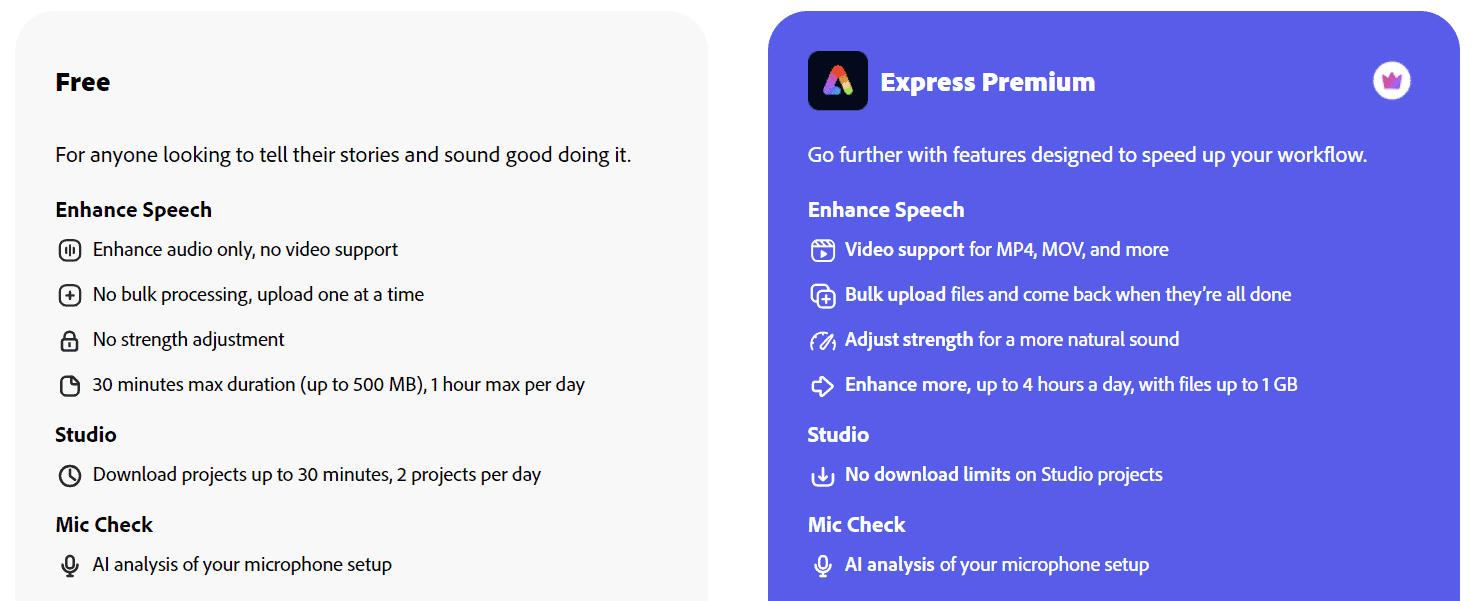 Free

For anyone looking to tell their stories and sound good doing it.

Enhance Speech

Enhance audio only, no video support

No bulk processing, upload one at a time

No strength adjustment

30 minutes max duration (up to 500 MB), 1 hour max per day

Studio

Download projects up to 30 minutes, 2 projects per day

Mic Check

AI analysis of your microphone setup

Express Premium

Go further with features designed to speed up your workflow.

Enhance Speech

Video support for MP4, MOV, and more

Bulk upload files and come back when they're all done

Adjust strength for a more natural sound

Enhance more, up to 4 hours a day, with files up to 1 GB

Studio

No download limits on Studio projects

Mic Check

AI analysis of your microphone setup